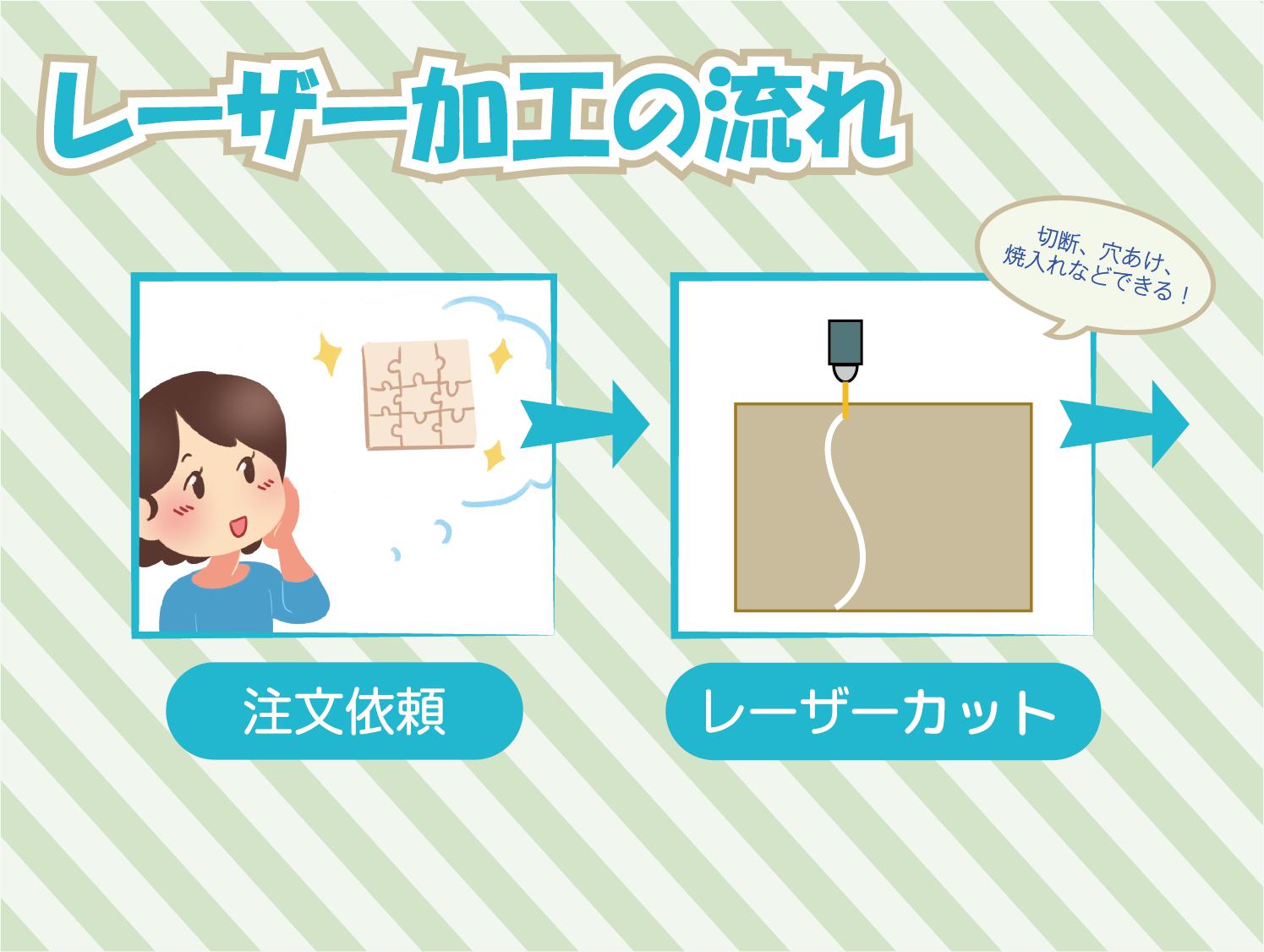 レーザー加工の流れ

切断、穴あけ、焼入れなどできる！

注文依頼

レーザーカット